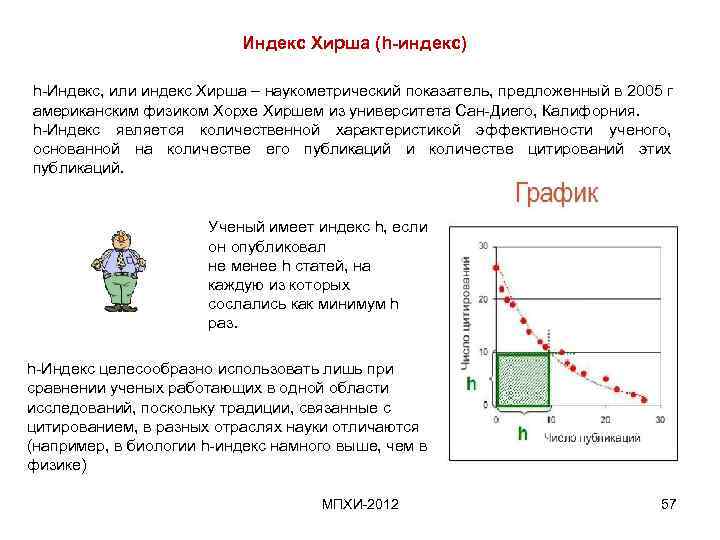 Индекс Хирша (h-индекс)

h-Индекс, или индекс Хирша – наукометрический показатель, предложенный в 2005 г американским физиком Хорхе Хиршем из университета Сан-Диего, Калифорния. h-Индекс является количественной характеристикой эффективности ученого, основанной на количестве его публикаций и количестве цитирований этих публикаций.

График

Ученый имеет индекс h, если он опубликовал не менее h статей, на каждую из которых сослались как минимум h раз.

30
20
10
0
Число цитирований
h
0
10
20
30
h
Число публикаций

h-Индекс целесообразно использовать лишь при сравнении ученых работающих в одной области исследований, поскольку традиции, связанные с цитированием, в разных отраслях науки отличаются (например, в биологии h-индекс намного выше, чем в физике)

МПХИ-2012

57